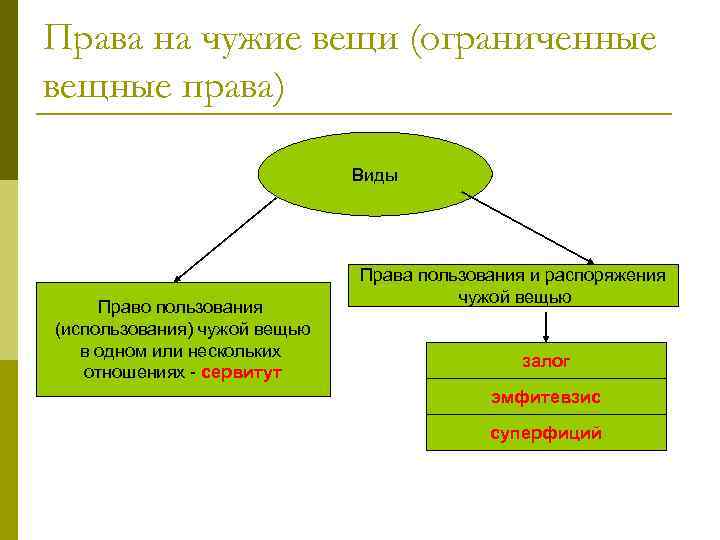 Права на чужие вещи (ограниченные вещные права)

Виды

Право пользования (использования) чужой вещью в одном или нескольких отношениях - сервитут

Права пользования и распоряжения чужой вещью

залог

эмфитевзис

суперфиций